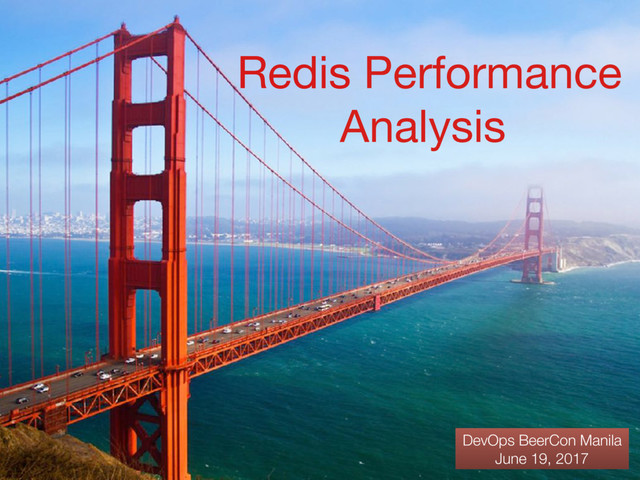 Redis Performance Analysis

DevOps BeerCon Manila
June 19, 2017